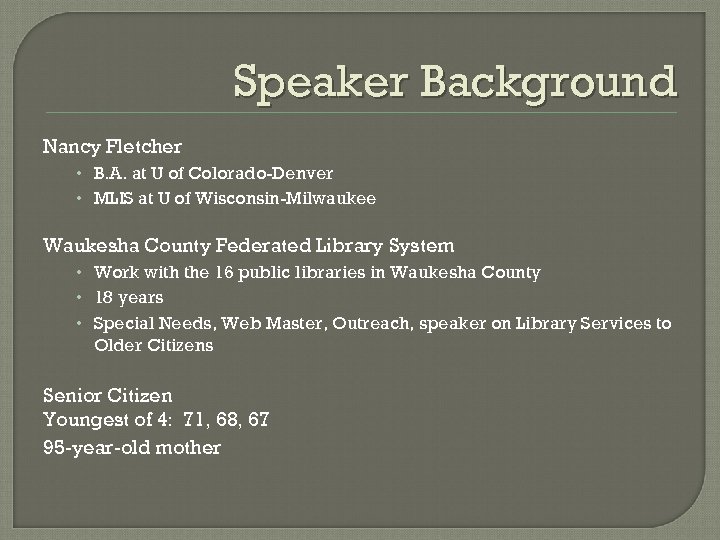 Speaker Background

Nancy Fletcher
• B.A. at U of Colorado-Denver
• MLIS at U of Wisconsin-Milwaukee

Waukesha County Federated Library System
• Work with the 16 public libraries in Waukesha County
• 18 years
• Special Needs, Web Master, Outreach, speaker on Library Services to Older Citizens

Senior Citizen
Youngest of 4: 71, 68, 67
95-year-old mother